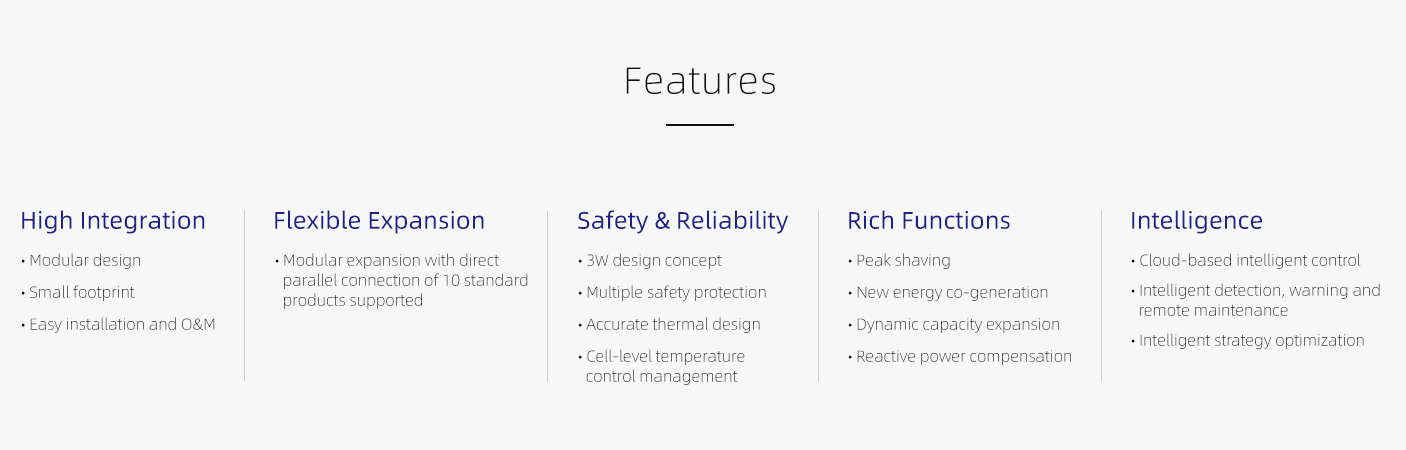 Features

High Integration
• Modular design
• Small footprint
• Easy installation and O&M

Flexible Expansion
• Modular expansion with direct parallel connection of 10 standard products supported

Safety & Reliability
• 3W design concept
• Multiple safety protection
• Accurate thermal design
• Cell-level temperature control management

Rich Functions
• Peak shaving
• New energy co-generation
• Dynamic capacity expansion
• Reactive power compensation

Intelligence
• Cloud-based intelligent control
• Intelligent detection, warning and remote maintenance
• Intelligent strategy optimization